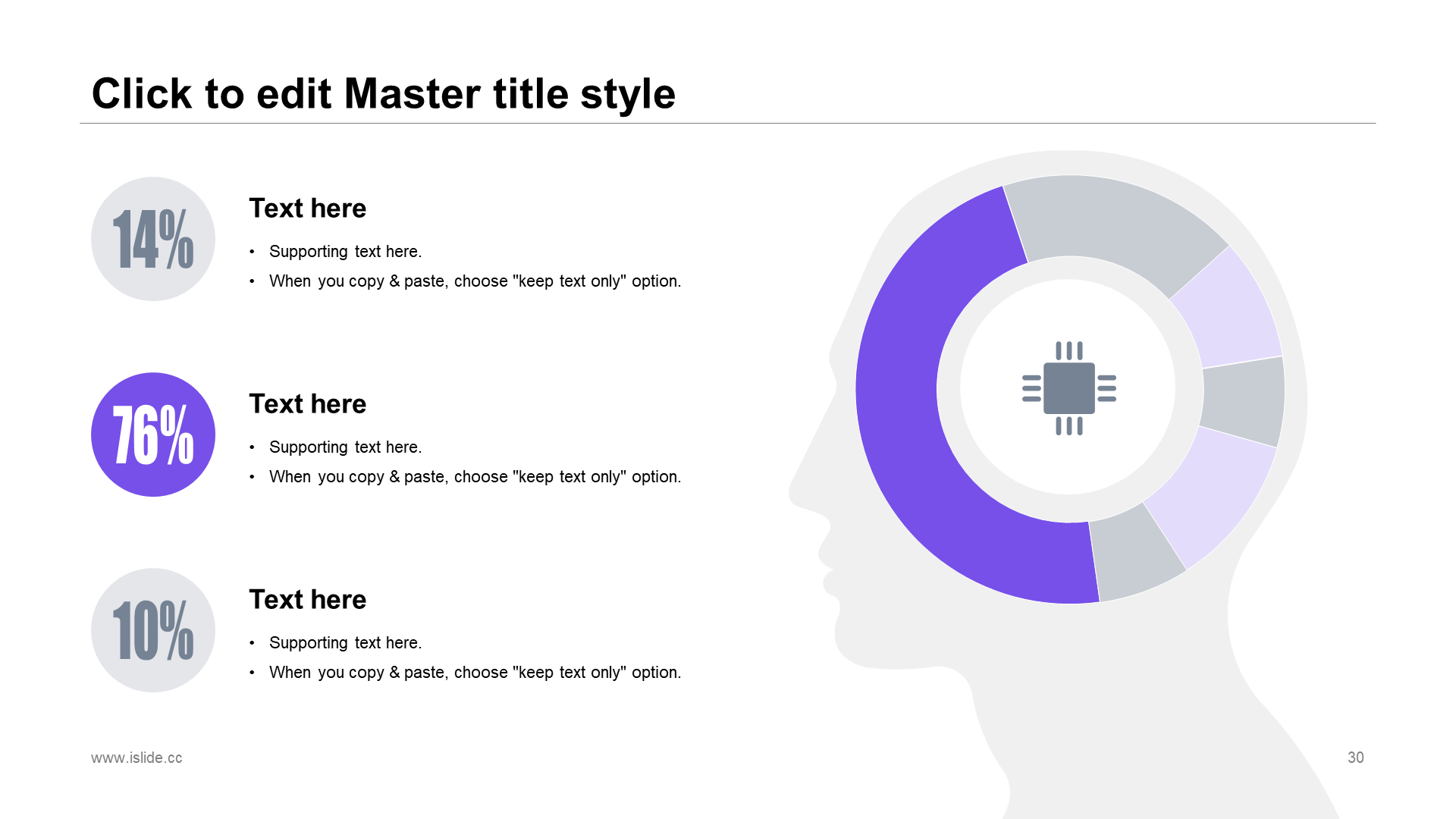 Click to edit Master title style

14%

Text here

• Supporting text here.
• When you copy & paste, choose "keep text only" option.

76%

Text here

• Supporting text here.
• When you copy & paste, choose "keep text only" option.

10%

Text here

• Supporting text here.
• When you copy & paste, choose "keep text only" option.

www.islide.cc

30